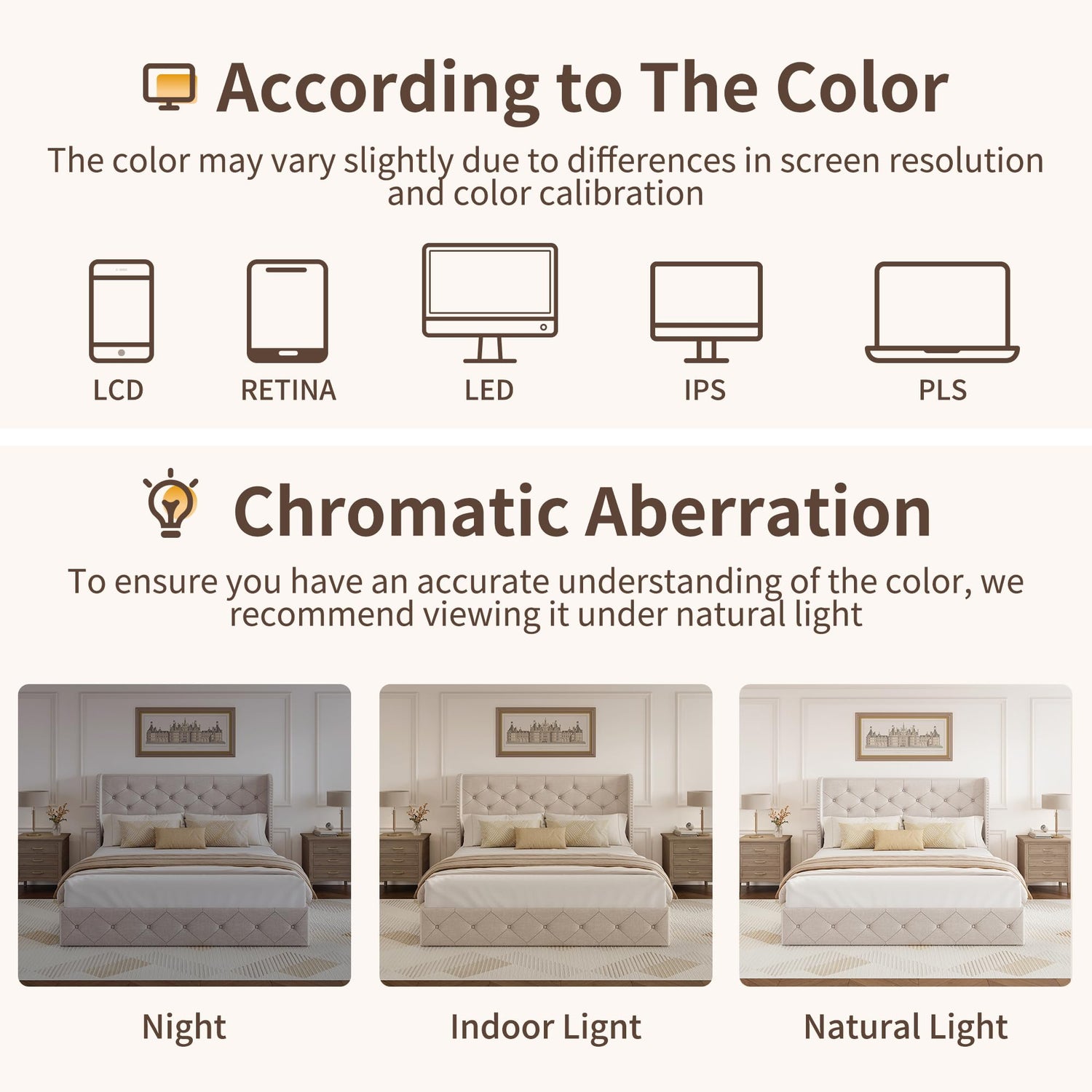 According to The Color

The color may vary slightly due to differences in screen resolution and color calibration

LCD
RETINA
LED
IPS
PLS

Chromatic Aberration

To ensure you have an accurate understanding of the color, we recommend viewing it under natural light

Night
Indoor Lignt
Natural Light